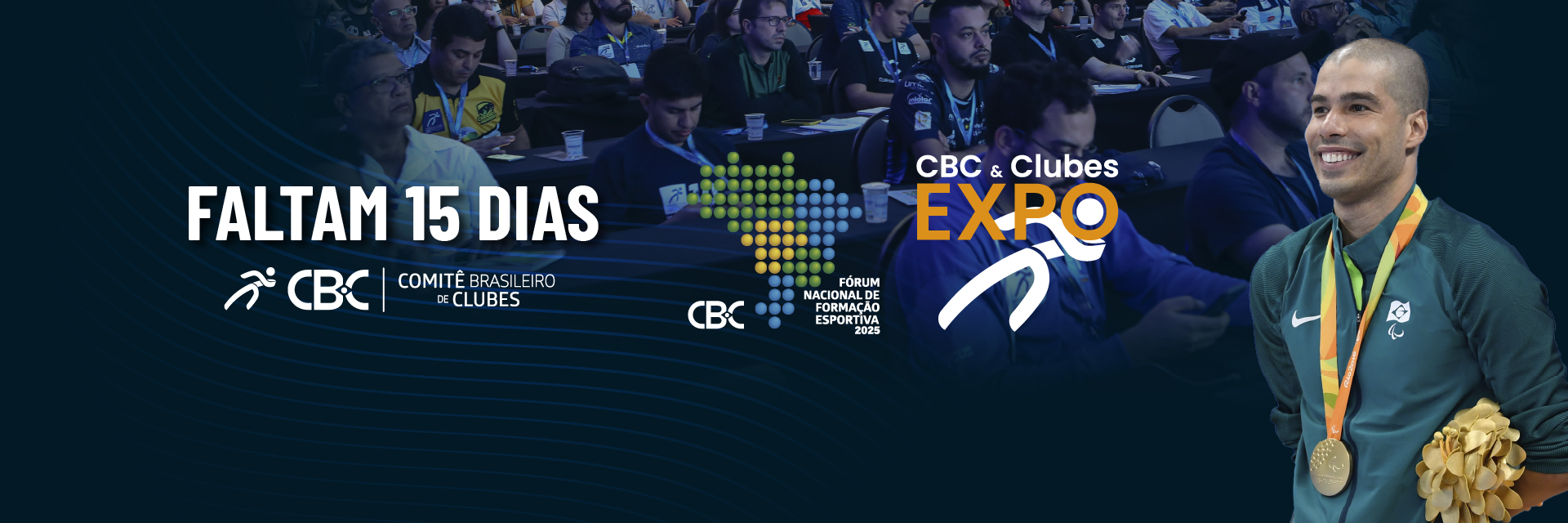 FALTAM 15 DIAS

CBC | COMITÊ BRASILEIRO DE CLUBES

CBC FÓRUM NACIONAL DE FORMAÇÃO ESPORTIVA 2025

CBC & Clubes EXPO